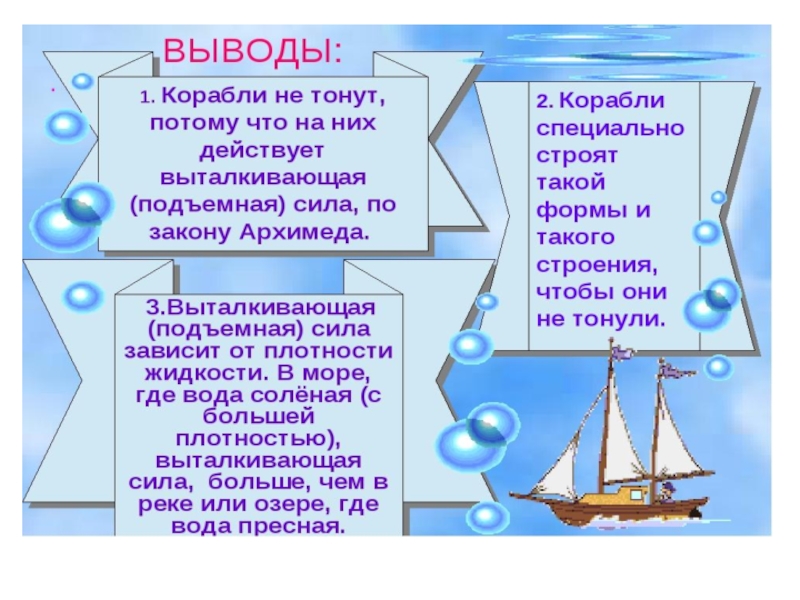 ВЫВОДЫ:

1. Корабли не тонут, потому что на них действует выталкивающая (подъемная) сила, по закону Архимеда.

2. Корабли специально строят такой формы и такого строения, чтобы они не тонули.

3.Выталкивающая (подъемная) сила зависит от плотности жидкости. В море, где вода солёная (с большей плотностью), выталкивающая сила, больше, чем в реке или озере, где вода пресная.